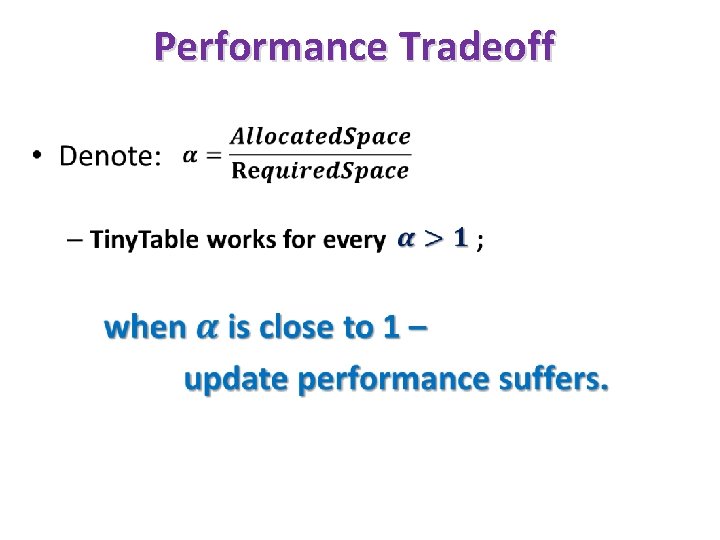 Performance Tradeoff

• Denote: $\alpha = \frac{AllocatedSpace}{RequiredSpace}$

– TinyTable works for every $\alpha > 1$ ;

when $\alpha$ is close to 1 –

update performance suffers.